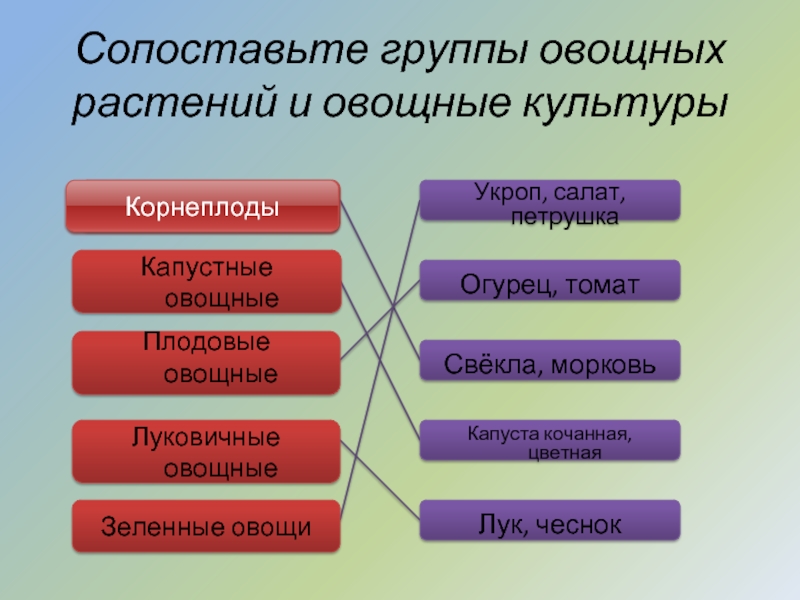 Сопоставьте группы овощных растений и овощные культуры

Корнеплоды

Капустные овощные

Плодовые овощные

Луковичные овощные

Зеленные овощи

Укроп, салат, петрушка

Огурец, томат

Свёкла, морковь

Капуста кочанная, цветная

Лук, чеснок